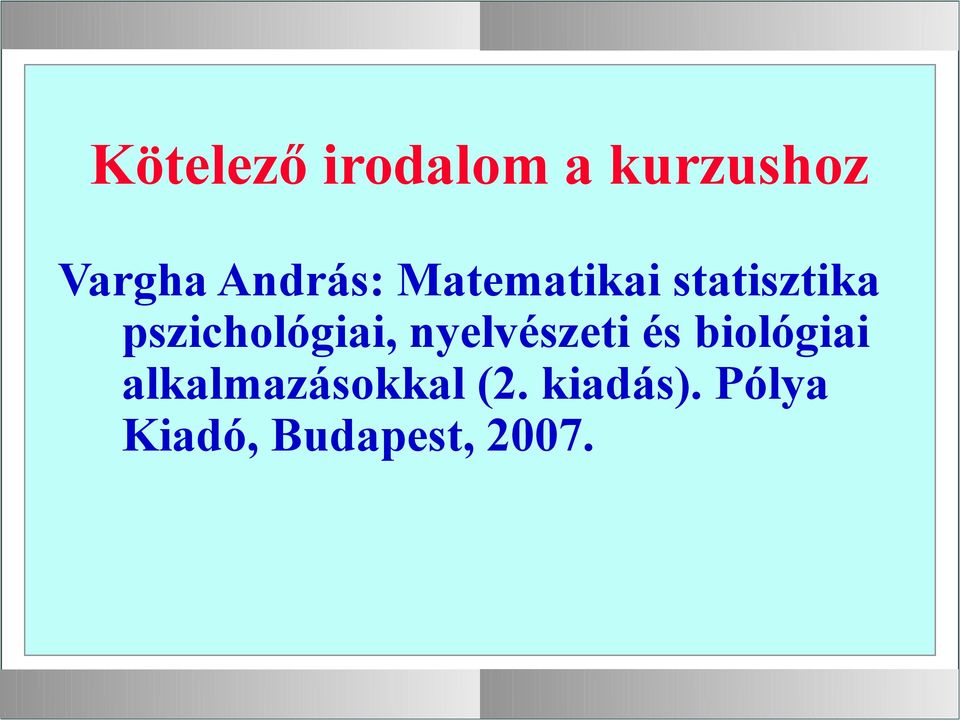 Kötelező irodalom a kurzushoz

Vargha András: Matematikai statisztika pszichológiai, nyelvészeti és biológiai alkalmazásokkal (2. kiadás). Pólya Kiadó, Budapest, 2007.